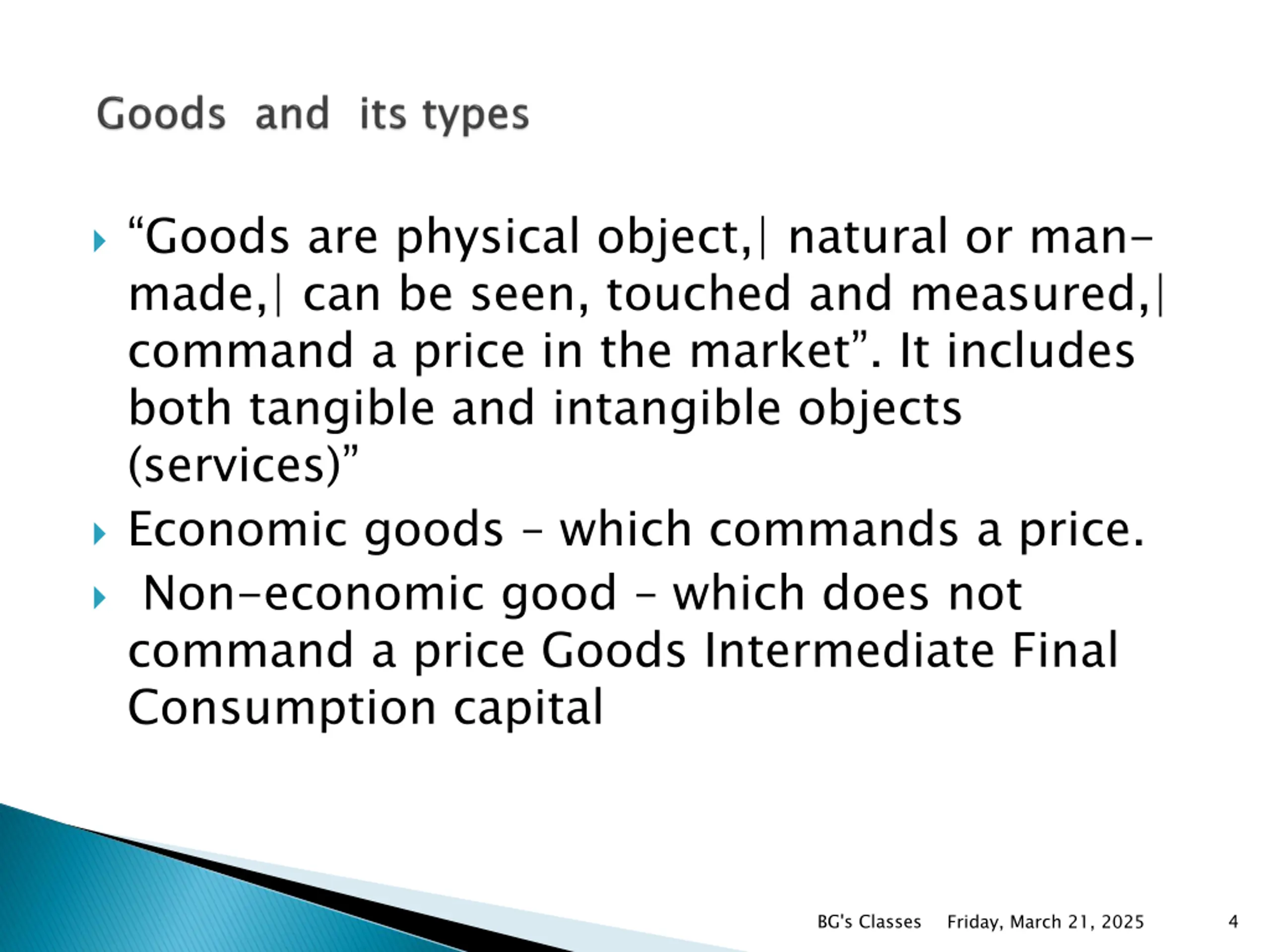 Goods and its types

“Goods are physical object,| natural or man-made,| can be seen, touched and measured,| command a price in the market”. It includes both tangible and intangible objects (services)”

Economic goods – which commands a price.

Non-economic good – which does not command a price Goods Intermediate Final Consumption capital

BG's Classes Friday, March 21, 2025 4